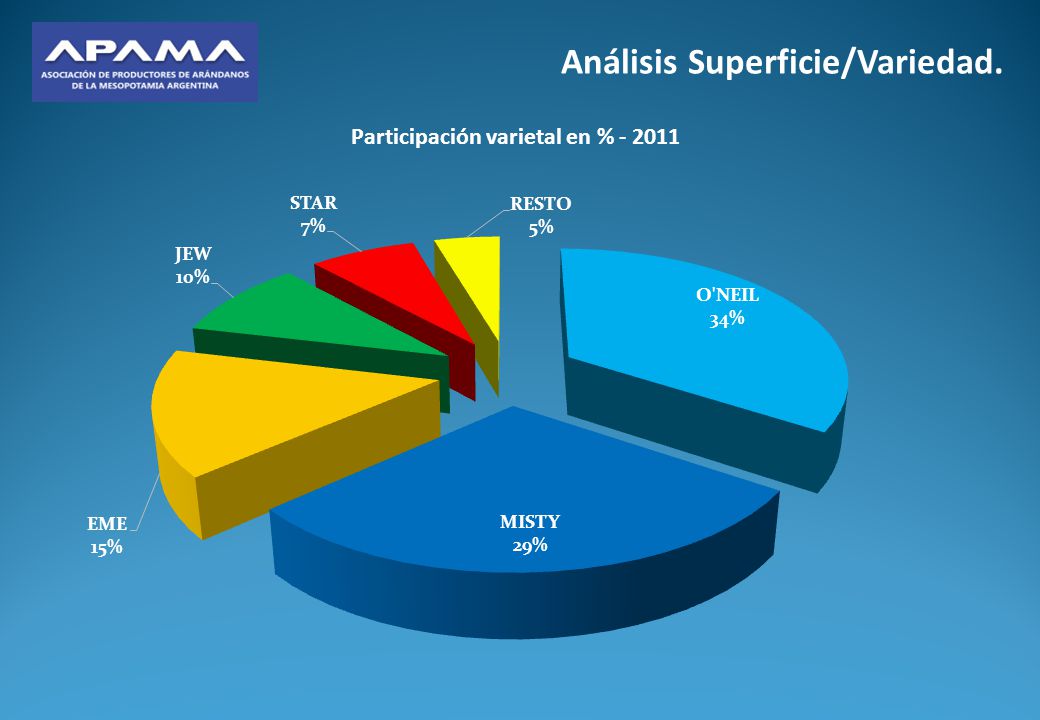 APAMA
ASOCIACIÓN DE PRODUCTORES DE ARÁNDANOS DE LA MESOPOTAMIA ARGENTINA

Análisis Superficie/Variedad.

Participación varietal en % - 2011

STAR
7%

RESTO
5%

JEW
10%

O'NEIL
34%

EME
15%

MISTY
29%